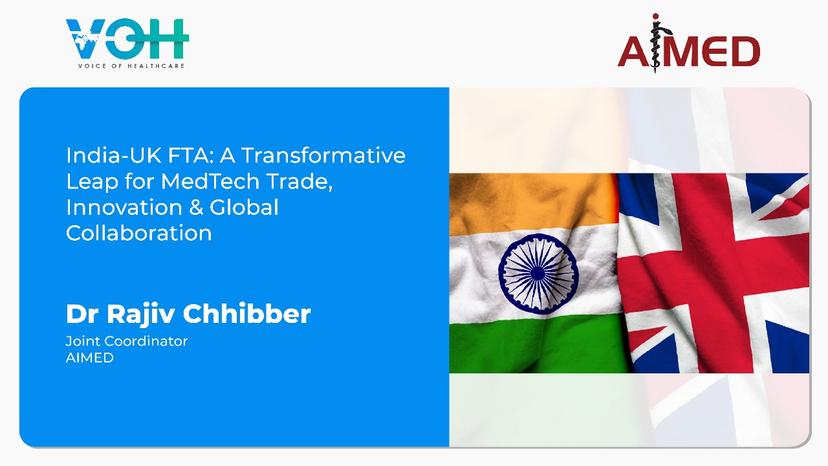 VOH
VOICE OF HEALTHCARE

AIMED

India-UK FTA: A Transformative Leap for MedTech Trade, Innovation & Global Collaboration

Dr Rajiv Chhibber
Joint Coordinator
AIMED